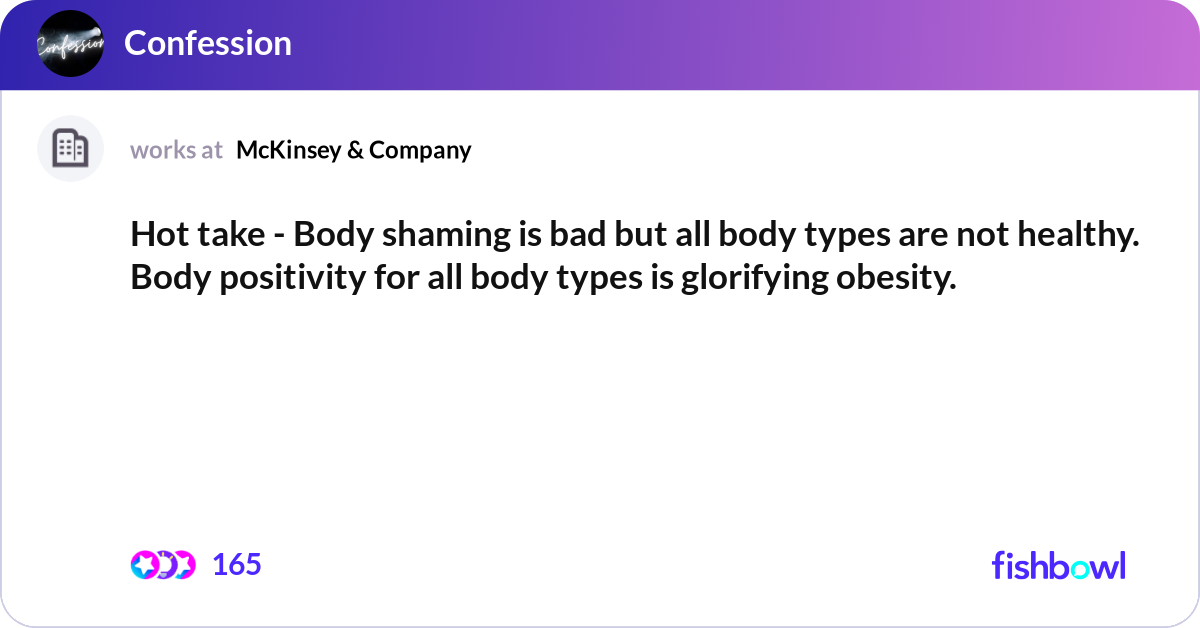 Confession

Confession

works at McKinsey & Company

Hot take - Body shaming is bad but all body types are not healthy. Body positivity for all body types is glorifying obesity.

165

fishbowl